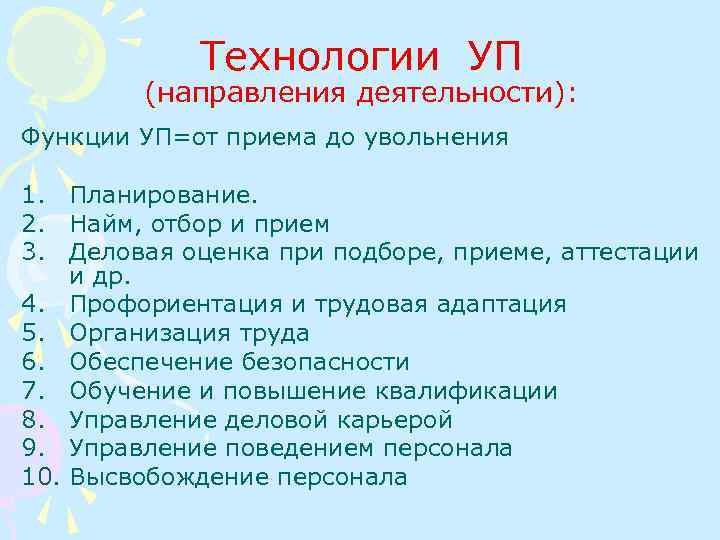 Технологии УП
(направления деятельности):

Функции УП=от приема до увольнения

1. Планирование.
2. Найм, отбор и прием
3. Деловая оценка при подборе, приеме, аттестации и др.
4. Профориентация и трудовая адаптация
5. Организация труда
6. Обеспечение безопасности
7. Обучение и повышение квалификации
8. Управление деловой карьерой
9. Управление поведением персонала
10. Высвобождение персонала